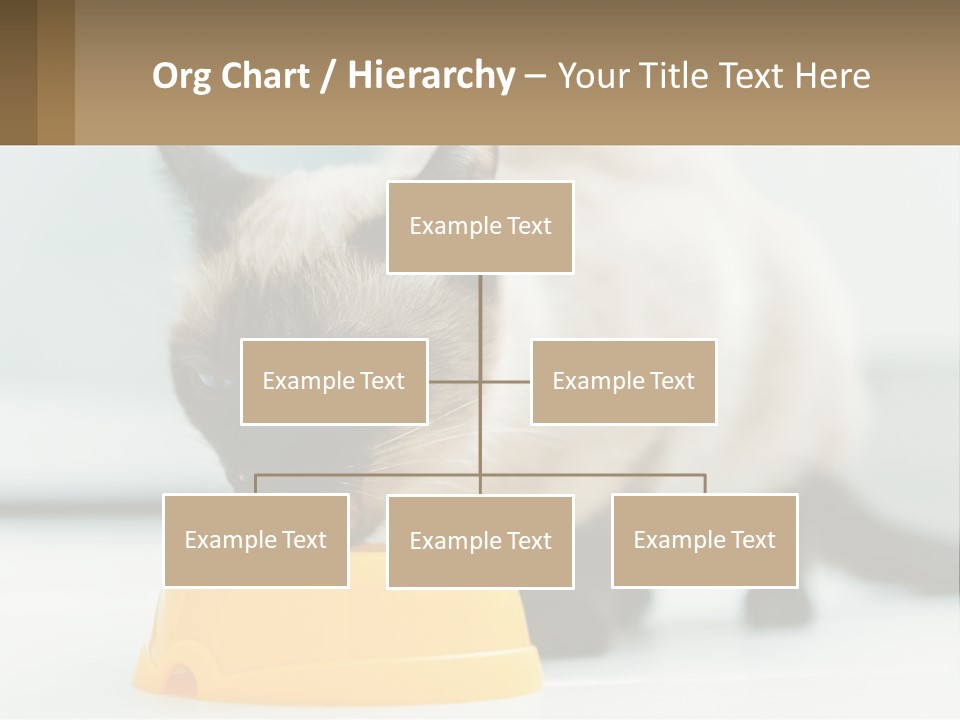 Org Chart / Hierarchy – Your Title Text Here

Example Text

Example Text

Example Text

Example Text

Example Text

Example Text